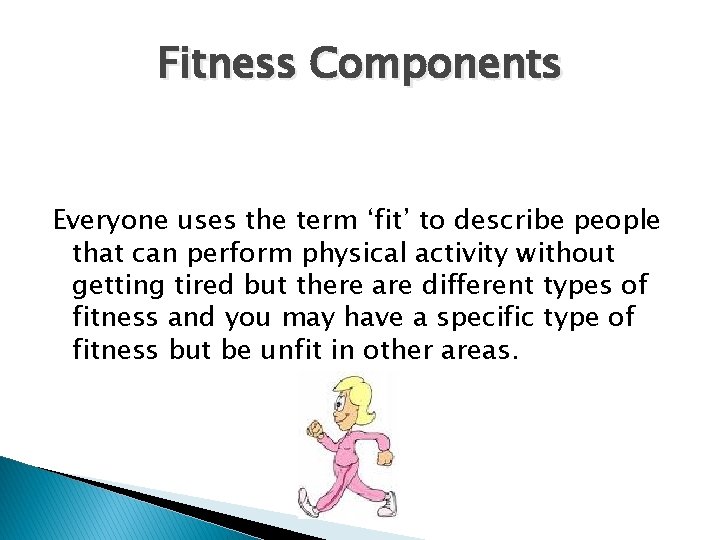 Fitness Components

Everyone uses the term ‘fit’ to describe people that can perform physical activity without getting tired but there are different types of fitness and you may have a specific type of fitness but be unfit in other areas.